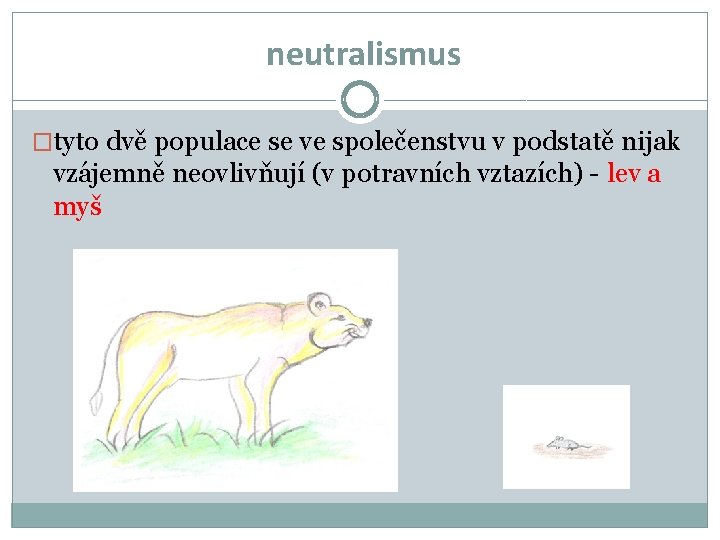 neutralismus

□tyto dvě populace se ve společenstvu v podstatě nijak vzájemně neovlivňují (v potravních vztazích) - lev a myš